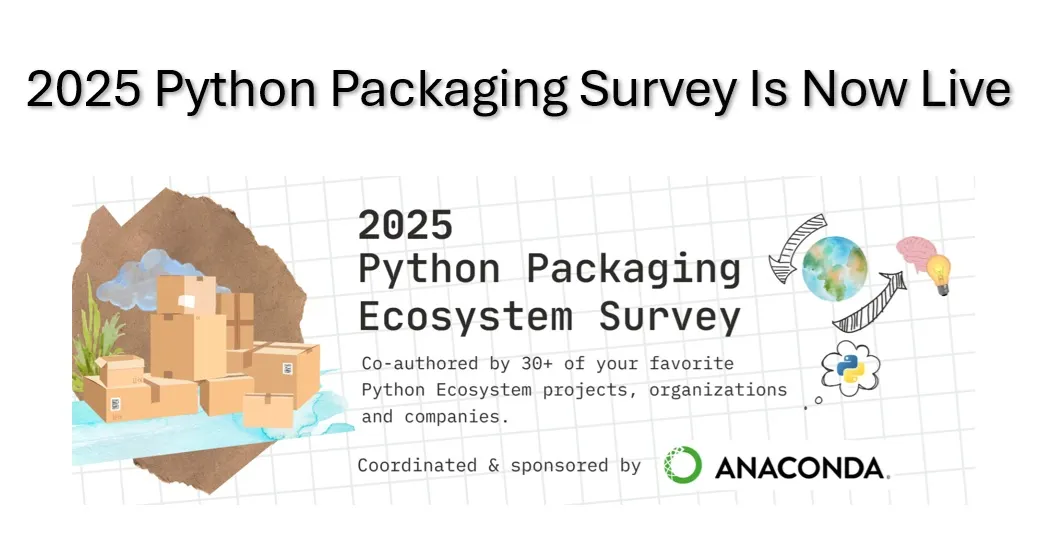 2025 Python Packaging Survey Is Now Live

2025
Python Packaging
Ecosystem Survey

Co-authored by 30+ of your favorite Python Ecosystem projects, organizations and companies.

Coordinated & sponsored by ANACONDA.